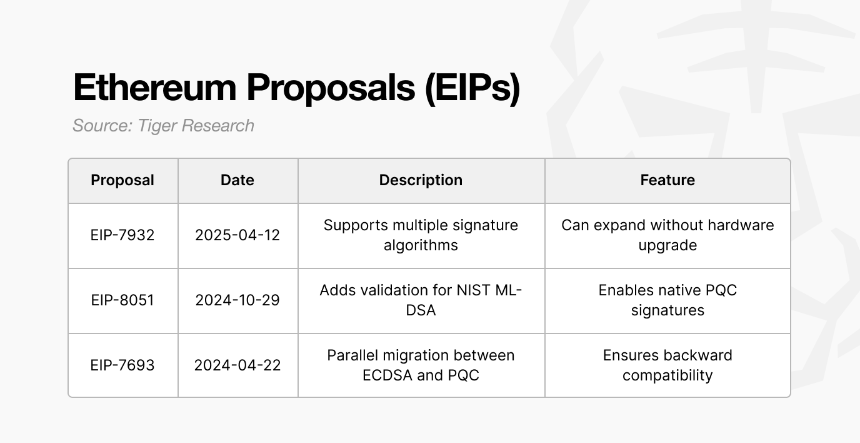 Ethereum Proposals (EIPs)

Source: Tiger Research

| Proposal | Date | Description | Feature |
|---|---|---|---|
| EIP-7932 | 2025-04-12 | Supports multiple signature algorithms | Can expand without hardware upgrade |
| EIP-8051 | 2024-10-29 | Adds validation for NIST ML-DSA | Enables native PQC signatures |
| EIP-7693 | 2024-04-22 | Parallel migration between ECDSA and PQC | Ensures backward compatibility |